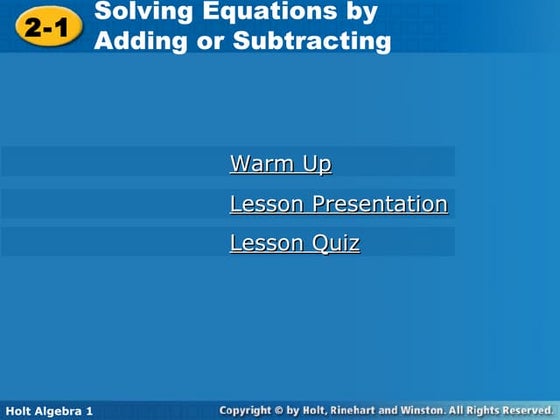 2-1 Solving Equations by Adding or Subtracting

Warm Up

Lesson Presentation

Lesson Quiz

Holt Algebra 1

Copyright © by Holt, Rinehart and Winston. All Rights Reserved.